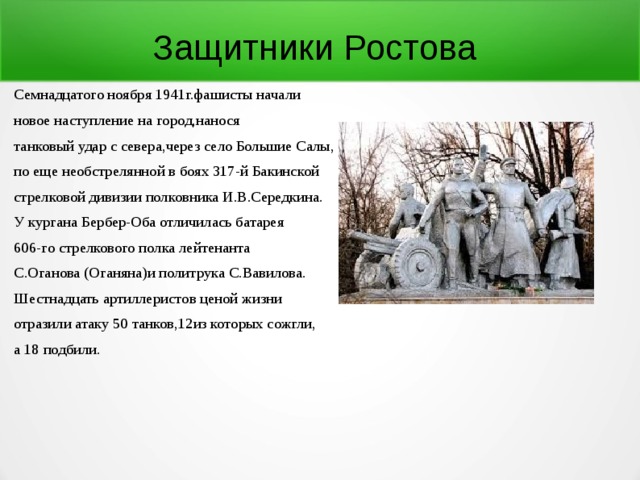 Защитники Ростова

Семнадцатого ноября 1941г.фашисты начали новое наступление на город,нанося танковый удар с севера,через село Большие Салы, по еще необстрелянной в боях 317-й Бакинской стрелковой дивизии полковника И.В.Середкина. У кургана Бербер-Оба отличилась батарея 606-го стрелкового полка лейтенанта С.Оганова (Оганяна)и политрука С.Вавилова. Шестнадцать артиллеристов ценой жизни отразили атаку 50 танков,12из которых сожгли, а 18 подбили.